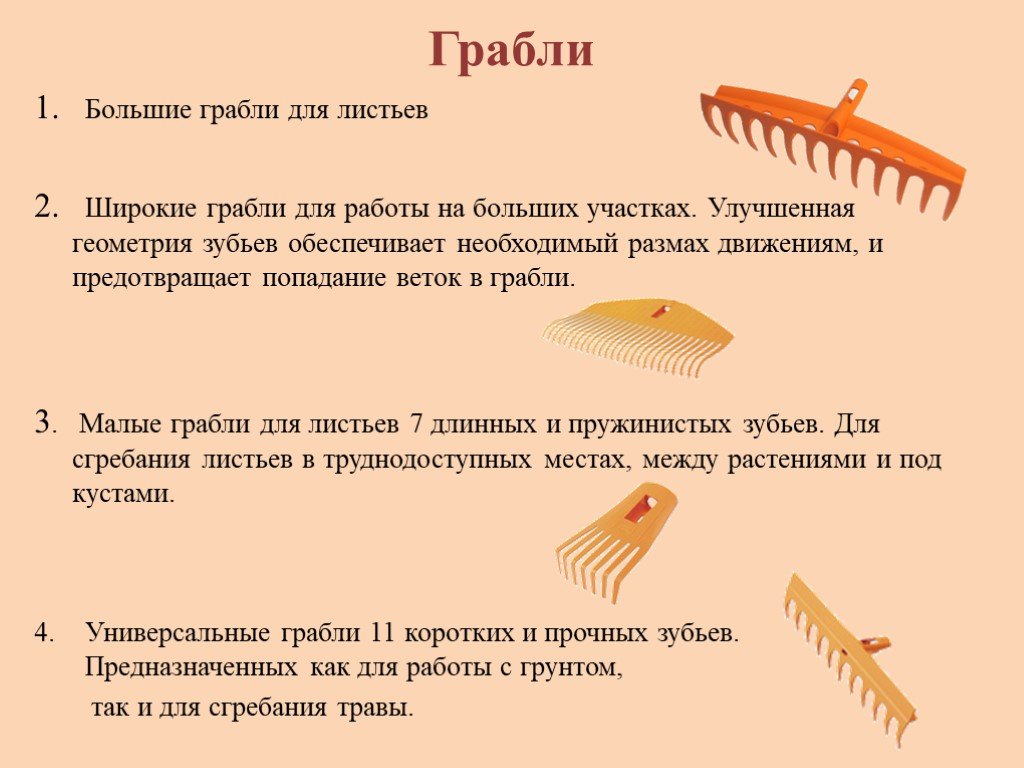 Грабли

1. Большие грабли для листьев

2. Широкие грабли для работы на больших участках. Улучшенная геометрия зубьев обеспечивает необходимый размах движениям, и предотвращает попадание веток в грабли.

3. Малые грабли для листьев 7 длинных и пружинистых зубьев. Для сгребания листьев в труднодоступных местах, между растениями и под кустами.

4. Универсальные грабли 11 коротких и прочных зубьев. Предназначенных как для работы с грунтом, так и для сгребания травы.